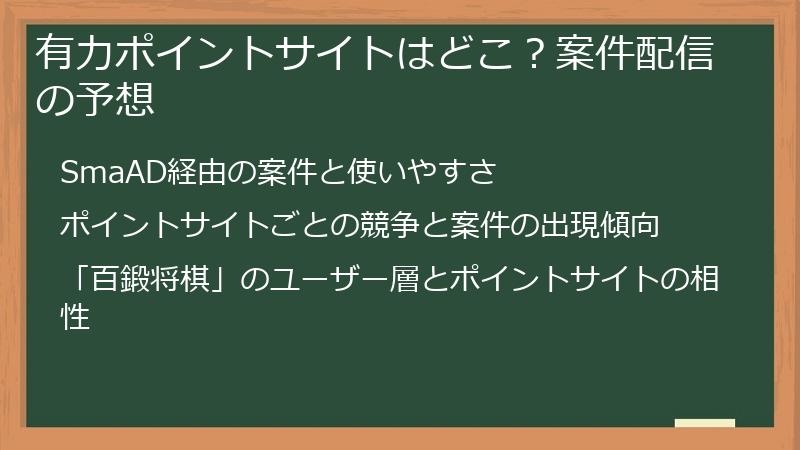 有力ポイントサイトはどこ？案件配信の予想

SmaAD経由の案件と使いやすさ

ポイントサイトごとの競争と案件の出現傾向

「百鍛将棋」のユーザー層とポイントサイトの相性